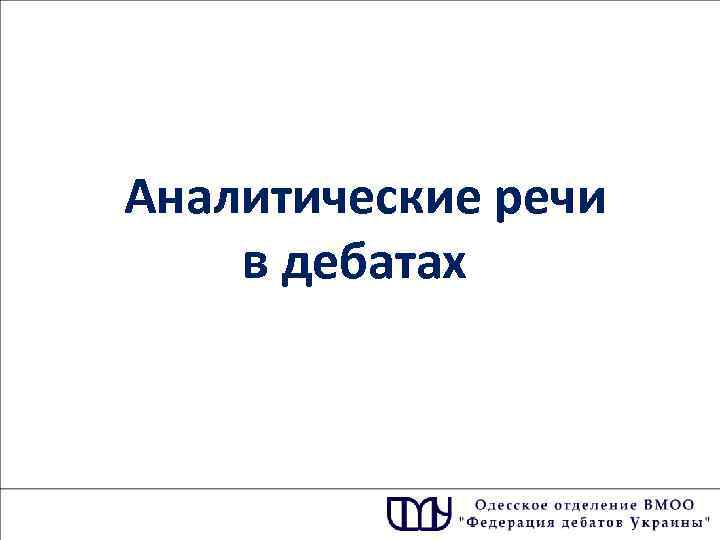 Аналитические речи в дебатах

Одесское отделение ВМОО "Федерация дебатов Украины"